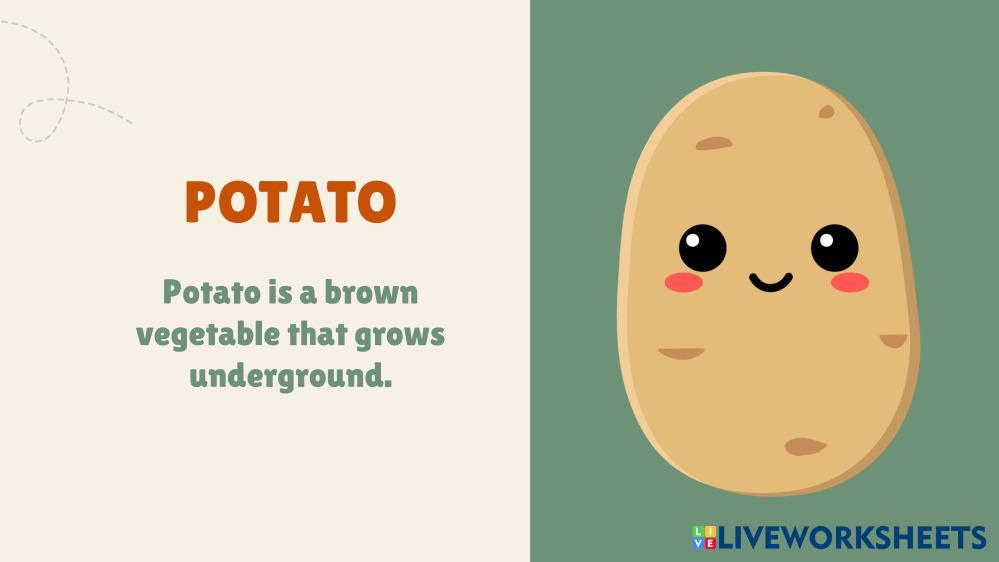 POTATO

Potato is a brown vegetable that grows underground.

LIVEWORKSHEETS